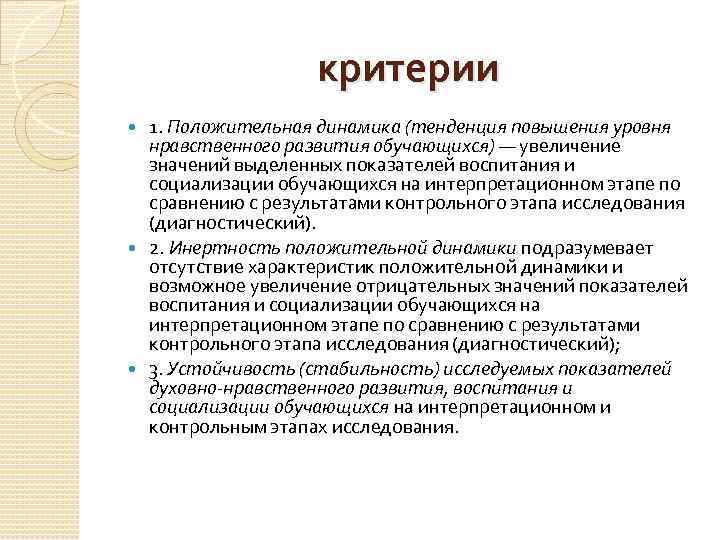 критерии

1. Положительная динамика (тенденция повышения уровня нравственного развития обучающихся) — увеличение значений выделенных показателей воспитания и социализации обучающихся на интерпретационном этапе по сравнению с результатами контрольного этапа исследования (диагностический).

2. Инертность положительной динамики подразумевает отсутствие характеристик положительной динамики и возможное увеличение отрицательных значений показателей воспитания и социализации обучающихся на интерпретационном этапе по сравнению с результатами контрольного этапа исследования (диагностический);

3. Устойчивость (стабильность) исследуемых показателей духовно-нравственного развития, воспитания и социализации обучающихся на интерпретационном и контрольным этапах исследования.